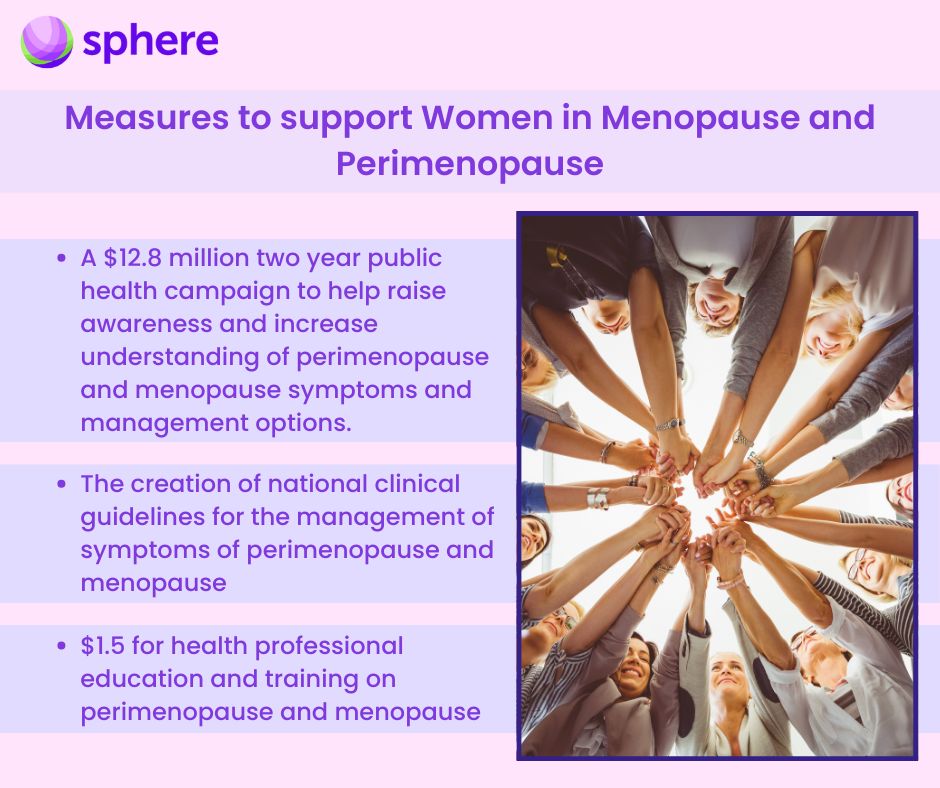 sphere

Measures to support Women in Menopause and Perimenopause

• A \$12.8 million two year public health campaign to help raise awareness and increase understanding of perimenopause and menopause symptoms and management options.

• The creation of national clinical guidelines for the management of symptoms of perimenopause and menopause

• \$1.5 for health professional education and training on perimenopause and menopause